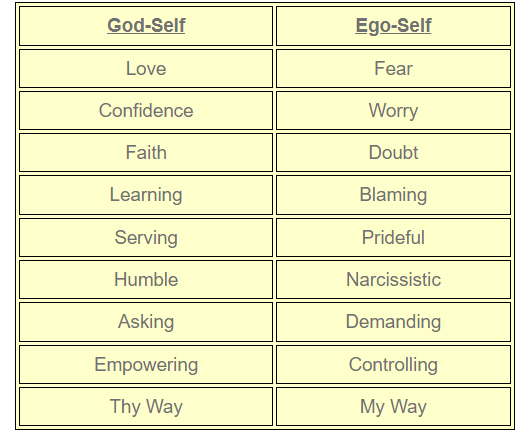 | God-Self | Ego-Self |
|---|---|
| Love | Fear |
| Confidence | Worry |
| Faith | Doubt |
| Learning | Blaming |
| Serving | Prideful |
| Humble | Narcissistic |
| Asking | Demanding |
| Empowering | Controlling |
| Thy Way | My Way |